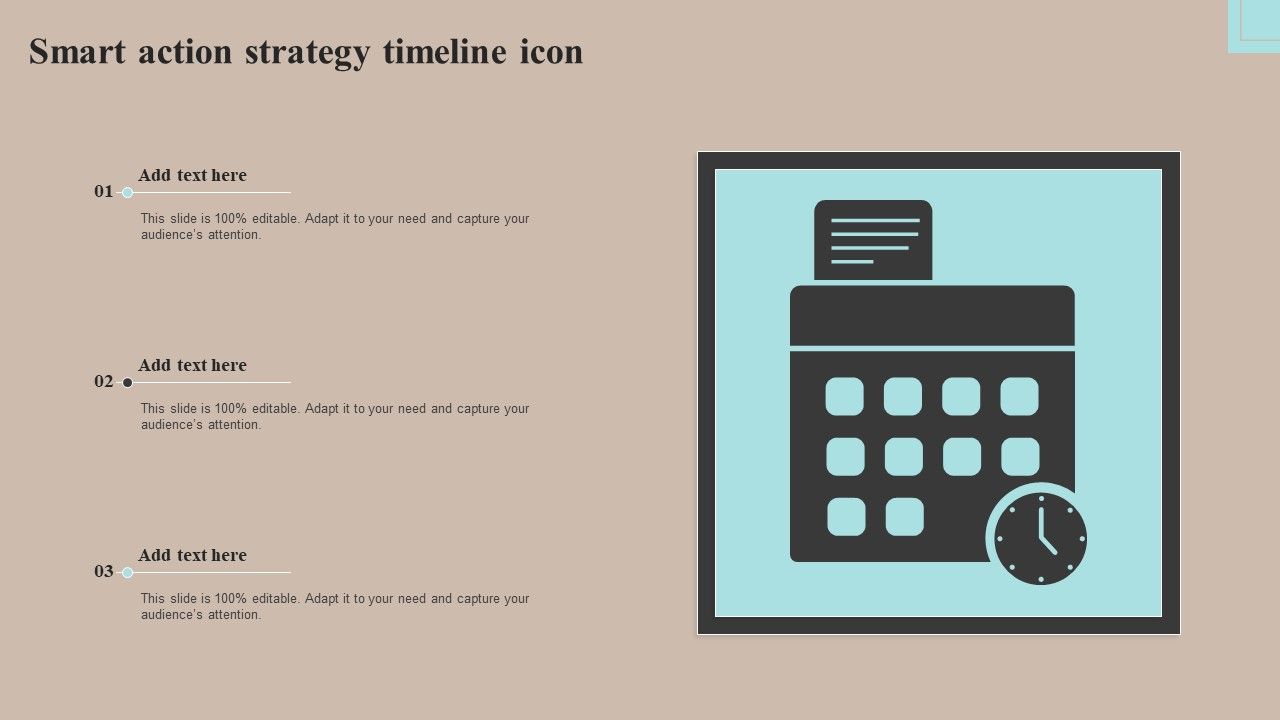 Smart action strategy timeline icon

01

Add text here

This slide is 100% editable. Adapt it to your need and capture your audience's attention.

02

Add text here

This slide is 100% editable. Adapt it to your need and capture your audience's attention.

03

Add text here

This slide is 100% editable. Adapt it to your need and capture your audience's attention.